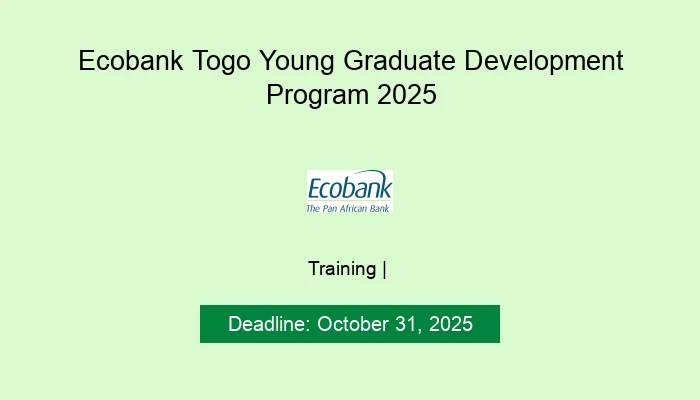 Ecobank Togo Young Graduate Development Program 2025

Ecobank
The Pan African Bank

Training |

Deadline: October 31, 2025